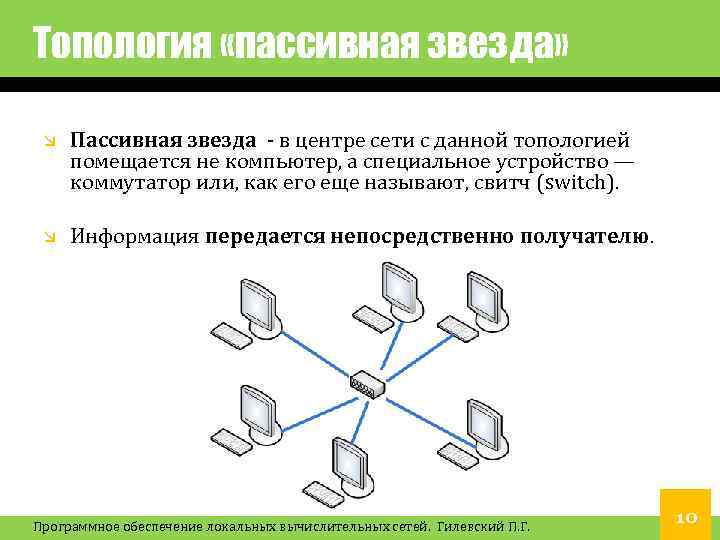 Топология «пассивная звезда»

Пассивная звезда - в центре сети с данной топологией помещается не компьютер, а специальное устройство — коммутатор или, как его еще называют, свитч (switch).

Информация передается непосредственно получателю.

Программное обеспечение локальных вычислительных сетей. Гилевский П.Г.

10